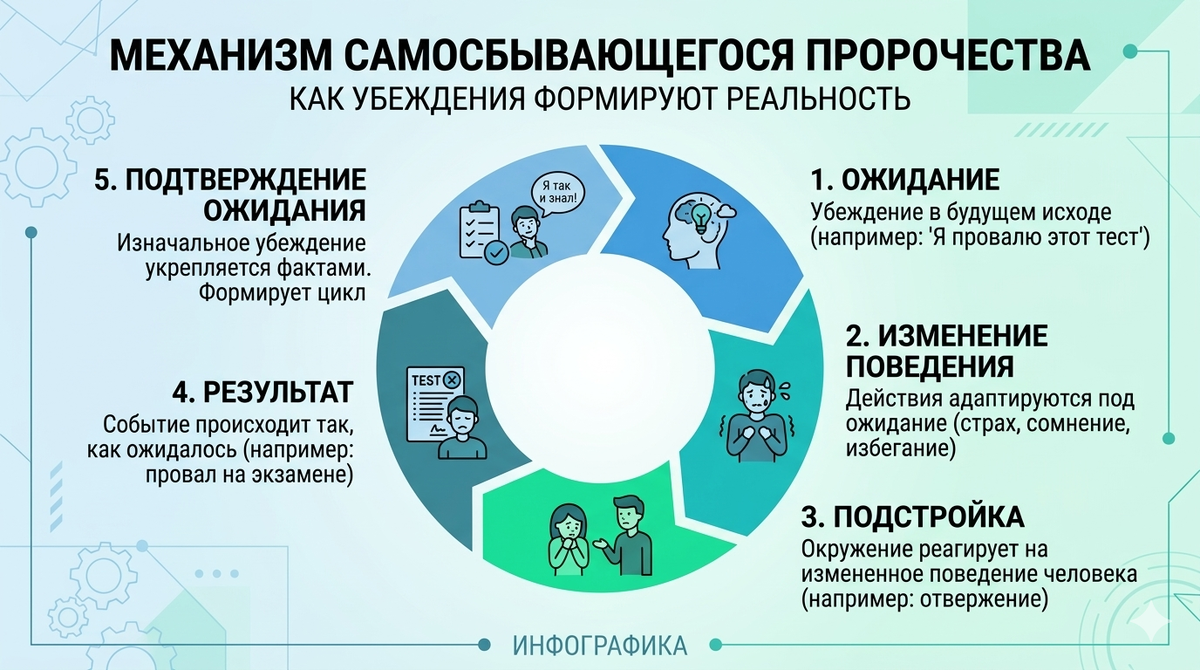 МЕХАНИЗМ САМОСБЫВАЮЩЕГОСЯ ПРОРОЧЕСТВА
КАК УБЕЖДЕНИЯ ФОРМИРУЮТ РЕАЛЬНОСТЬ

1. ОЖИДАНИЕ
Убеждение в будущем исходе (например: 'Я провалю этот тест')

2. ИЗМЕНЕНИЕ ПОВЕДЕНИЯ
Действия адаптируются под ожидание (страх, сомнение, избегание)

3. ПОДСТРОЙКА
Окружение реагирует на измененное поведение человека (например: отвержение)

4. РЕЗУЛЬТАТ
Событие происходит так, как ожидалось (например: провал на экзамене)

TEST

5. ПОДТВЕРЖДЕНИЕ ОЖИДАНИЯ
Изначальное убеждение укрепляется фактами. Формирует цикл

Я так и знал!

ИНФОГРАФИКА